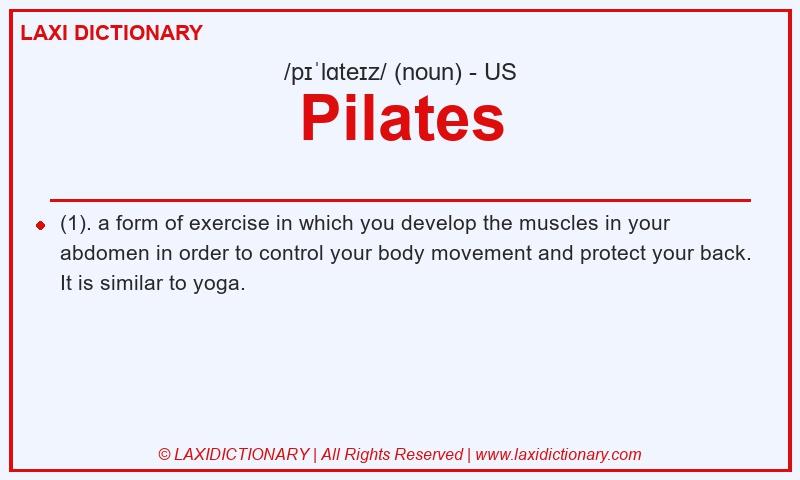 LAXI DICTIONARY

/pɪˈlɑteɪz/ (noun) - US

Pilates

(1). a form of exercise in which you develop the muscles in your abdomen in order to control your body movement and protect your back. It is similar to yoga.

© LAXIDICTIONARY | All Rights Reserved | www.laxidictionary.com